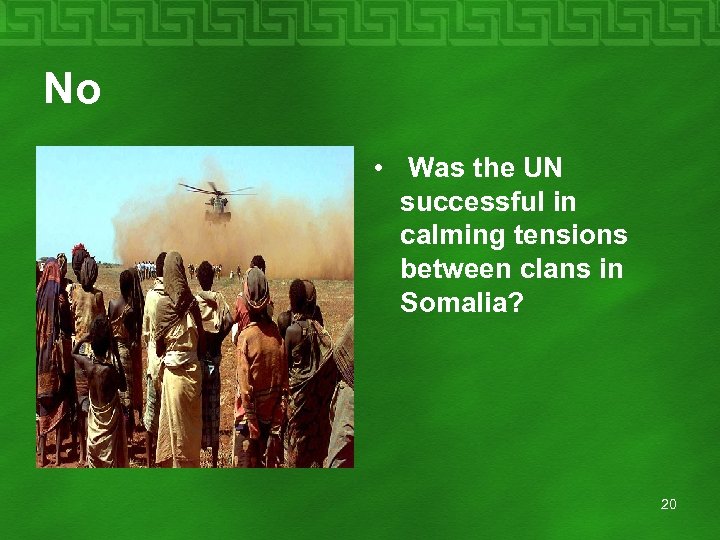 No

• Was the UN successful in calming tensions between clans in Somalia?

20